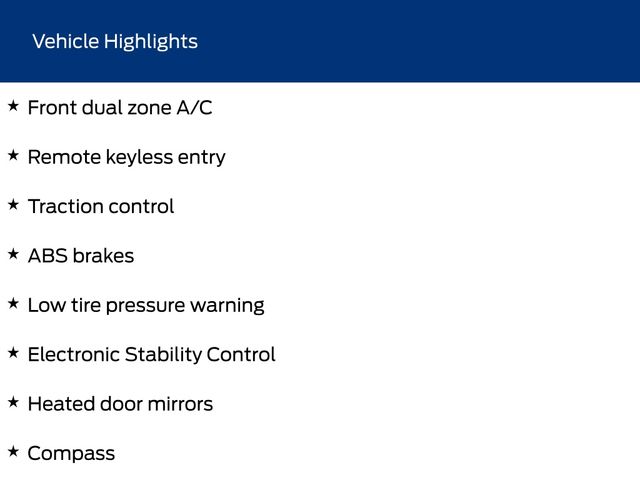 Vehicle Highlights

★ Front dual zone A/C

★ Remote keyless entry

★ Traction control

★ ABS brakes

★ Low tire pressure warning

★ Electronic Stability Control

★ Heated door mirrors

★ Compass